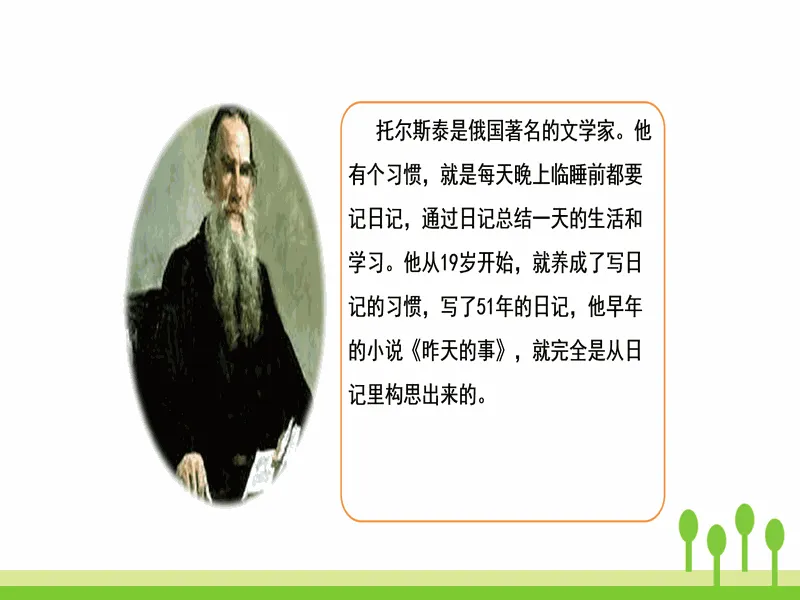 托尔斯泰是俄国著名的文学家。他有个习惯，就是每天晚上临睡前都要记日记，通过日记总结一天的生活和学习。他从19岁开始，就养成了写日记的习惯，写了51年的日记，他早年的小说《昨天的事》，就完全是从日记里构思出来的。